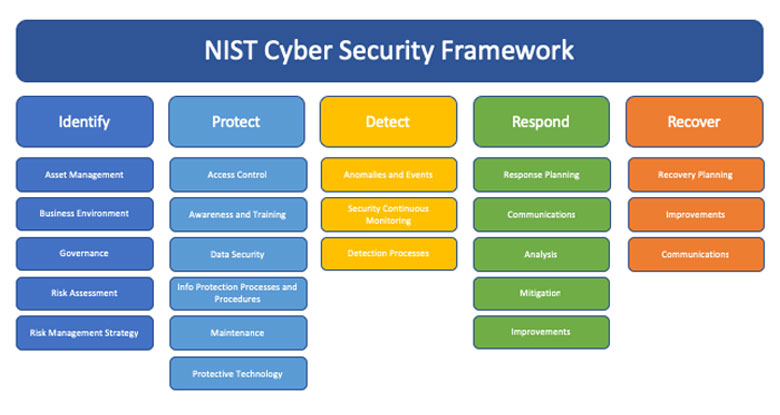 NIST Cyber Security Framework

Identify

Asset Management

Business Environment

Governance

Risk Assessment

Risk Management Strategy

Protect

Access Control

Awareness and Training

Data Security

Info Protection Processes and Procedures

Maintenance

Protective Technology

Detect

Anomalies and Events

Security Continuous Monitoring

Detection Processes

Respond

Response Planning

Communications

Analysis

Mitigation

Improvements

Recover

Recovery Planning

Improvements

Communications